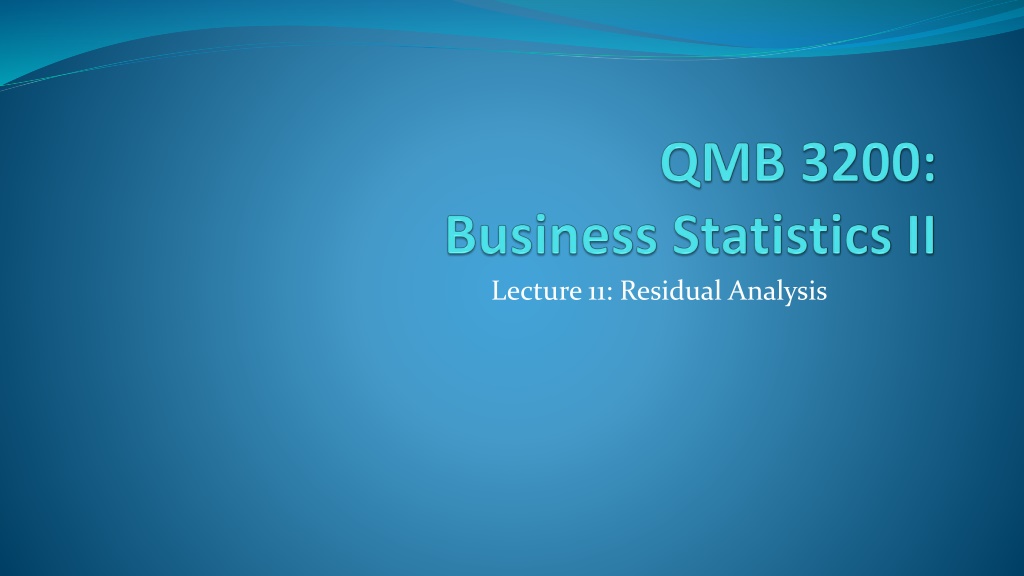 QMB 3200:
Business Statistics II

Lecture 11: Residual Analysis